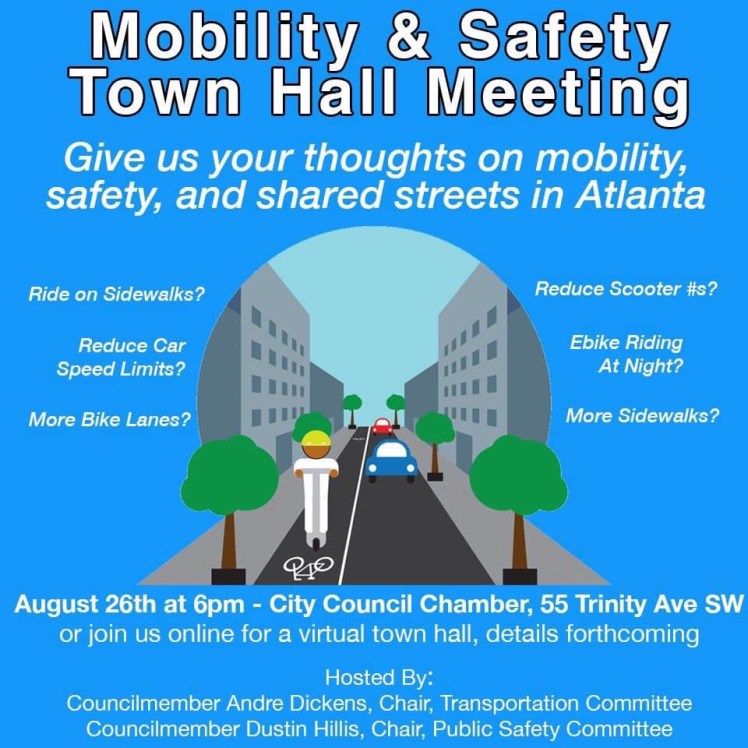 Mobility & Safety Town Hall Meeting

Give us your thoughts on mobility, safety, and shared streets in Atlanta

Ride on Sidewalks?

Reduce Car Speed Limits?

More Bike Lanes?

Reduce Scooter #s?

Ebike Riding At Night?

More Sidewalks?

August 26th at 6pm - City Council Chamber, 55 Trinity Ave SW
or join us online for a virtual town hall, details forthcoming

Hosted By:
Councilmember Andre Dickens, Chair, Transportation Committee
Councilmember Dustin Hillis, Chair, Public Safety Committee